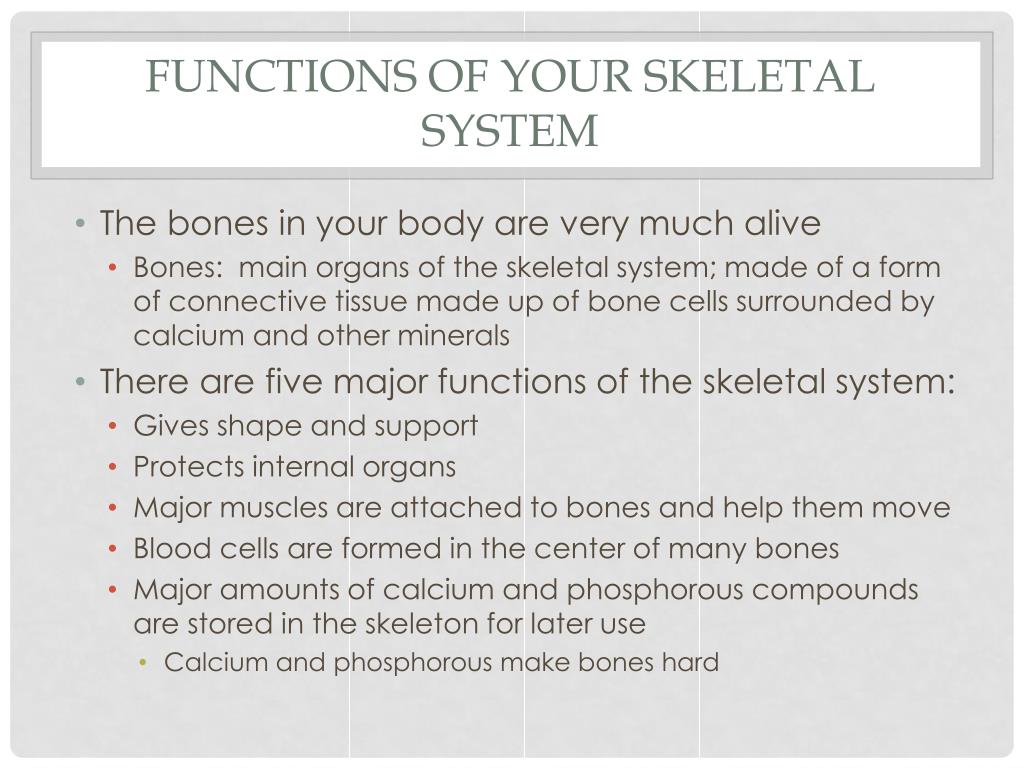 FUNCTIONS OF YOUR SKELETAL SYSTEM

• The bones in your body are very much alive
  • Bones:  main organs of the skeletal system; made of a form of connective tissue made up of bone cells surrounded by calcium and other minerals
• There are five major functions of the skeletal system:
  • Gives shape and support
  • Protects internal organs
  • Major muscles are attached to bones and help them move
  • Blood cells are formed in the center of many bones
  • Major amounts of calcium and phosphorous compounds are stored in the skeleton for later use
    • Calcium and phosphorous make bones hard